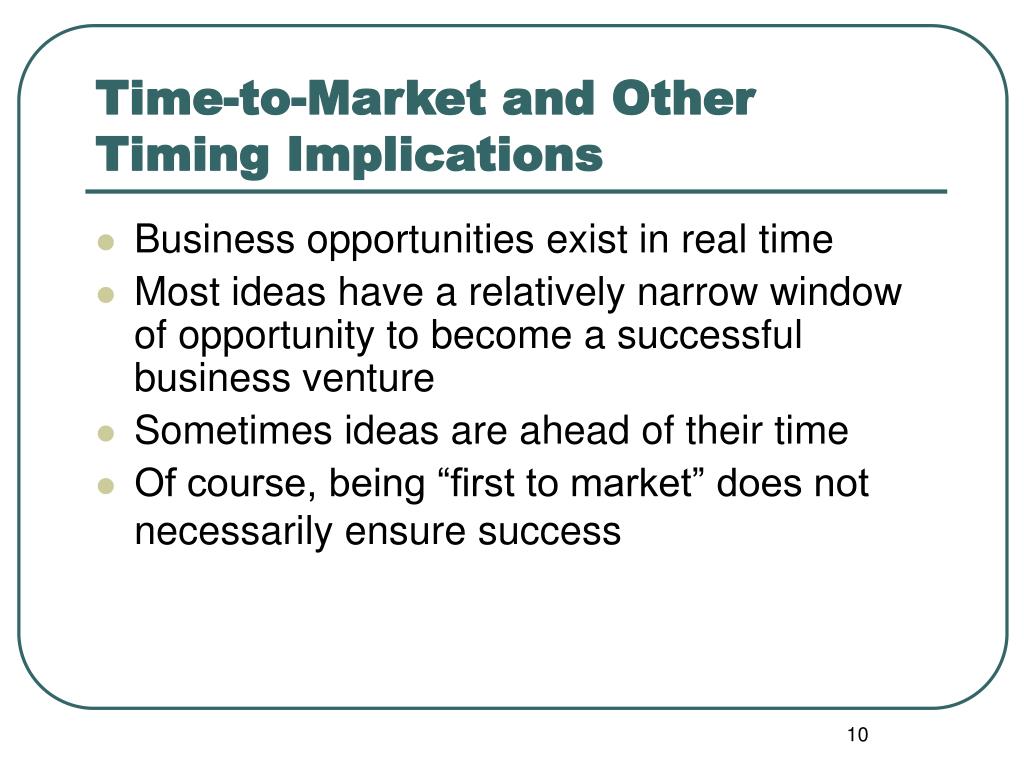 Time-to-Market and Other Timing Implications

- Business opportunities exist in real time
- Most ideas have a relatively narrow window of opportunity to become a successful business venture
- Sometimes ideas are ahead of their time
- Of course, being “first to market” does not necessarily ensure success

10